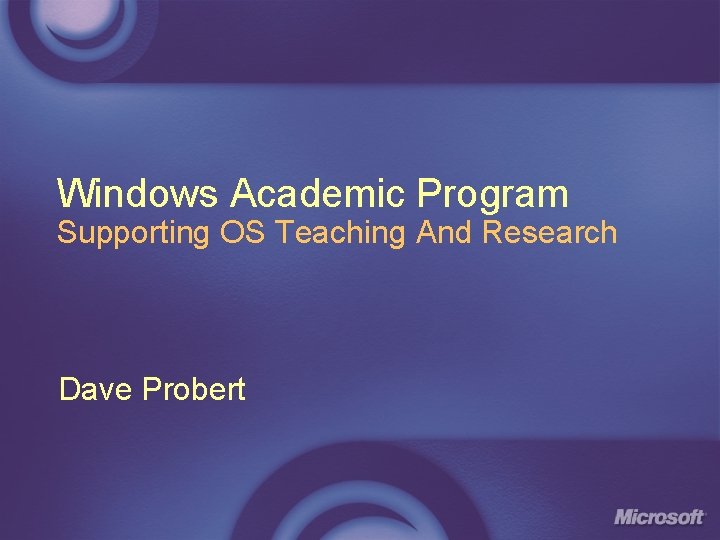 Windows Academic Program
Supporting OS Teaching And Research

Dave Probert

Microsoft